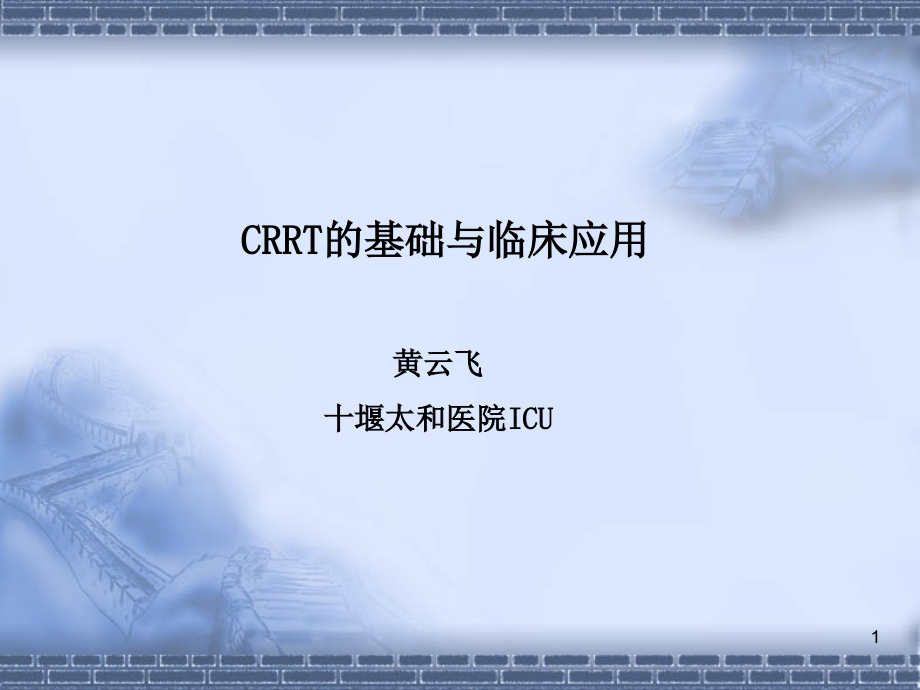 CRRT的基础与临床应用

黄云飞

十堰太和医院ICU

1